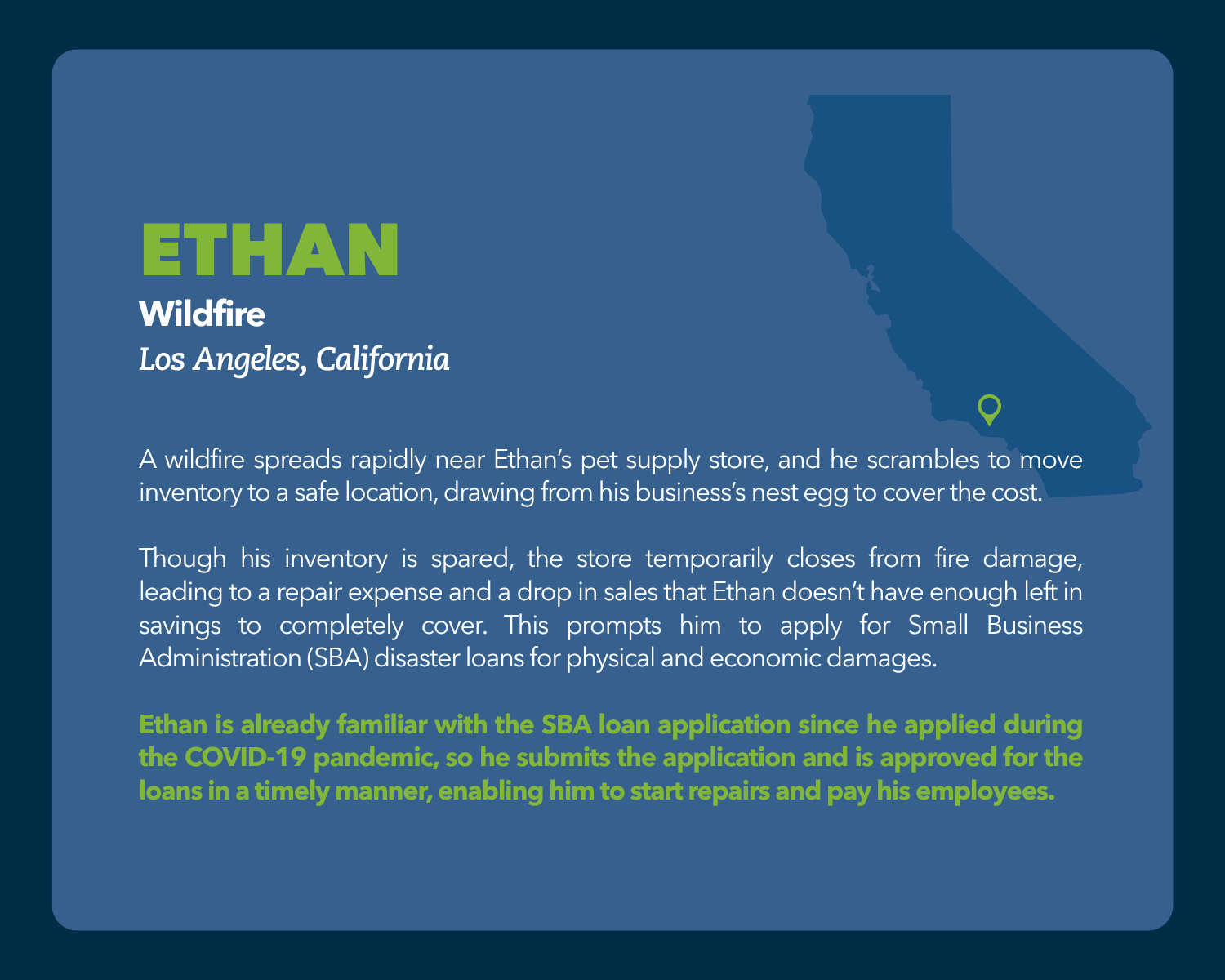 ETHAN

Wildfire

Los Angeles, California

A wildfire spreads rapidly near Ethan's pet supply store, and he scrambles to move inventory to a safe location, drawing from his business's nest egg to cover the cost.

Though his inventory is spared, the store temporarily closes from fire damage, leading to a repair expense and a drop in sales that Ethan doesn't have enough left in savings to completely cover. This prompts him to apply for Small Business Administration (SBA) disaster loans for physical and economic damages.

Ethan is already familiar with the SBA loan application since he applied during the COVID-19 pandemic, so he submits the application and is approved for the loans in a timely manner, enabling him to start repairs and pay his employees.